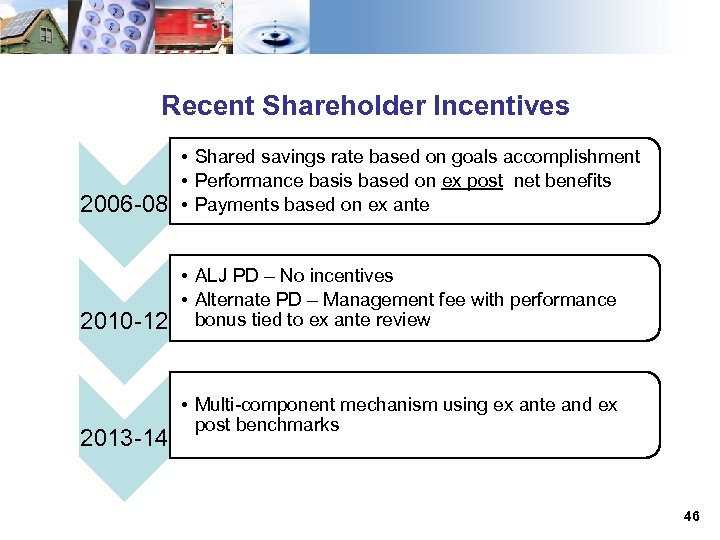 Recent Shareholder Incentives

2006-08

• Shared savings rate based on goals accomplishment
• Performance basis based on ex post net benefits
• Payments based on ex ante

2010-12

• ALJ PD – No incentives
• Alternate PD – Management fee with performance bonus tied to ex ante review

2013-14

• Multi-component mechanism using ex ante and ex post benchmarks

46